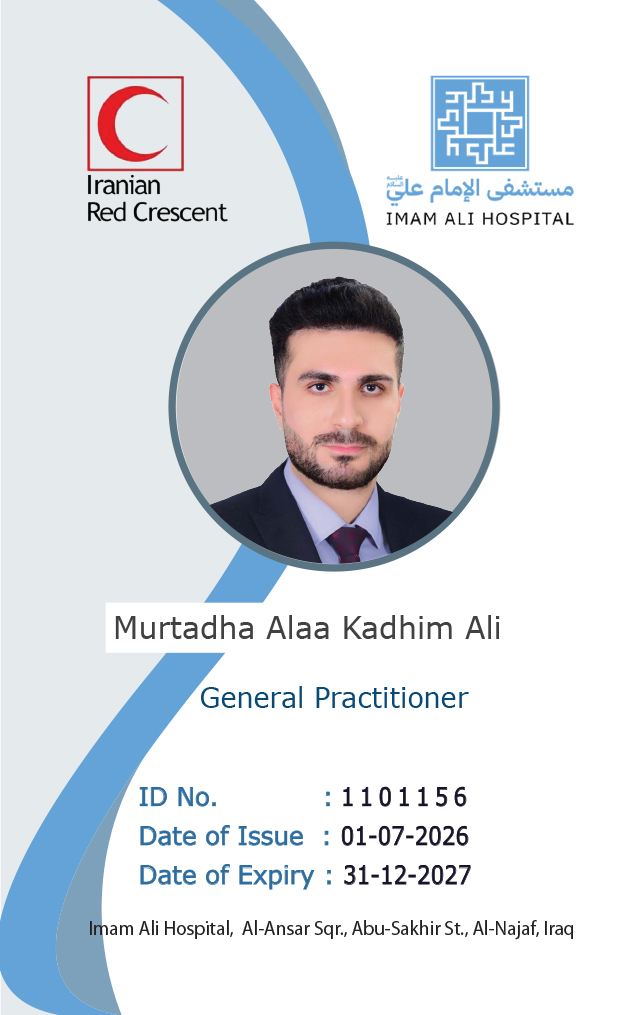 Iranian Red Crescent

مستشفى الإمام علي
IMAM ALI HOSPITAL

Murtadha Alaa Kadhim Ali

General Practitioner

ID No. : 1101156
Date of Issue : 01-07-2026
Date of Expiry : 31-12-2027

Imam Ali Hospital, Al-Ansar Sqr., Abu-Sakhir St., Al-Najaf, Iraq